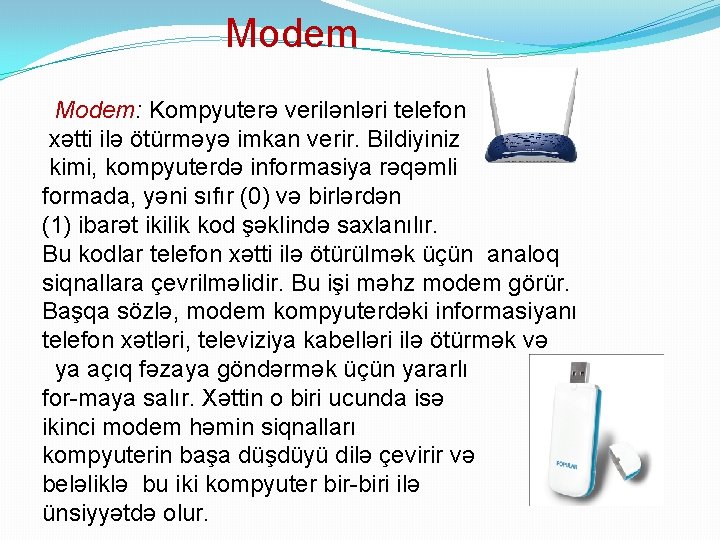 Modem

Modem: Kompyuterə verilənləri telefon xətti ilə ötürməyə imkan verir. Bildiyiniz kimi, kompyuterdə informasiya rəqəmli formada, yəni sıfır (0) və birlərdən (1) ibarət ikilik kod şəklində saxlanılır. Bu kodlar telefon xətti ilə ötürülmək üçün analoq siqnallara çevrilməlidir. Bu işi məhz modem görür. Başqa sözlə, modem kompyuterdəki informasiyanı telefon xətləri, televiziya kabelləri ilə ötürmək və ya açıq fəzaya göndərmək üçün yararlı for-maya salır. Xəttin o biri ucunda isə ikinci modem həmin siqnalları kompyuterin başa düşdüyü dilə çevirir və beləliklə bu iki kompyuter bir-biri ilə ünsiyyətdə olur.

POPULAR